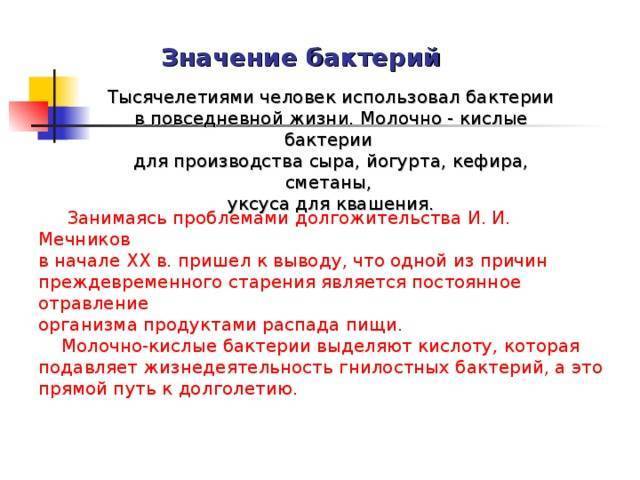 Значение бактерий

Тысячелетиями человек использовал бактерии в повседневной жизни. Молочно - кислые бактерии для производства сыра, йогурта, кефира, сметаны, уксуса для квашения.

Занимаясь проблемами долгожительства И. И. Мечников в начале XX в. пришел к выводу, что одной из причин преждевременного старения является постоянное отравление организма продуктами распада пищи.

Молочно-кислые бактерии выделяют кислоту, которая подавляет жизнедеятельность гнилостных бактерий, а это прямой путь к долголетию.